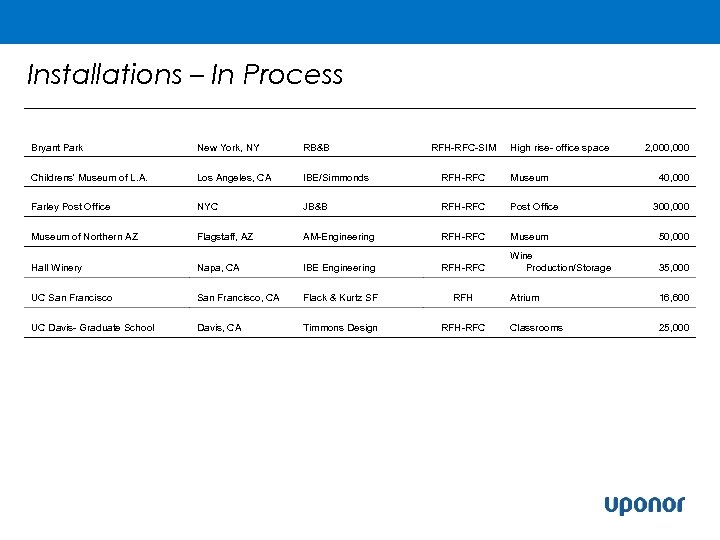 Installations – In Process

| | | | | | |
|---|---|---|---|---|---|
| Bryant Park | New York, NY | RB&B | RFH-RFC-SIM | High rise- office space | 2,000,000 |
| Childrens' Museum of L.A. | Los Angeles, CA | IBE/Simmonds | RFH-RFC | Museum | 40,000 |
| Farley Post Office | NYC | JB&B | RFH-RFC | Post Office | 300,000 |
| Museum of Northern AZ | Flagstaff, AZ | AM-Engineering | RFH-RFC | Museum | 50,000 |
| Hall Winery | Napa, CA | IBE Engineering | RFH-RFC | Wine Production/Storage | 35,000 |
| UC San Francisco | San Francisco, CA | Flack & Kurtz SF | RFH | Atrium | 16,600 |
| UC Davis- Graduate School | Davis, CA | Timmons Design | RFH-RFC | Classrooms | 25,000 |

uponor